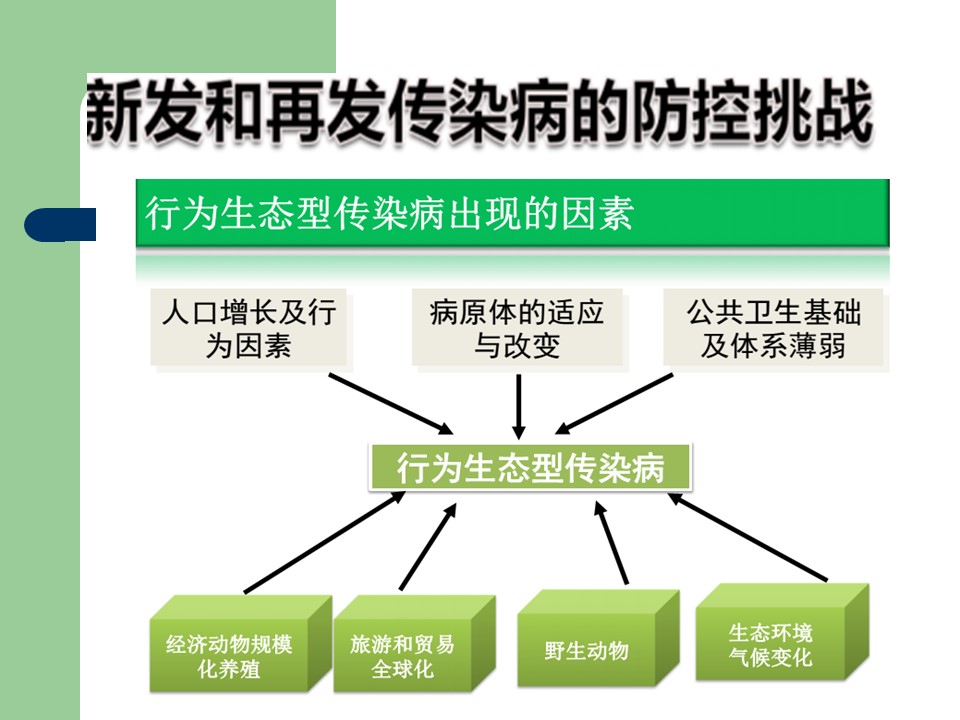 新发和再发传染病的防控挑战

行为生态型传染病出现的因素

人口增长及行为因素

病原体的适应与改变

公共卫生基础及体系薄弱

行为生态型传染病

经济动物规模化养殖

旅游和贸易全球化

野生动物

生态环境气候变化